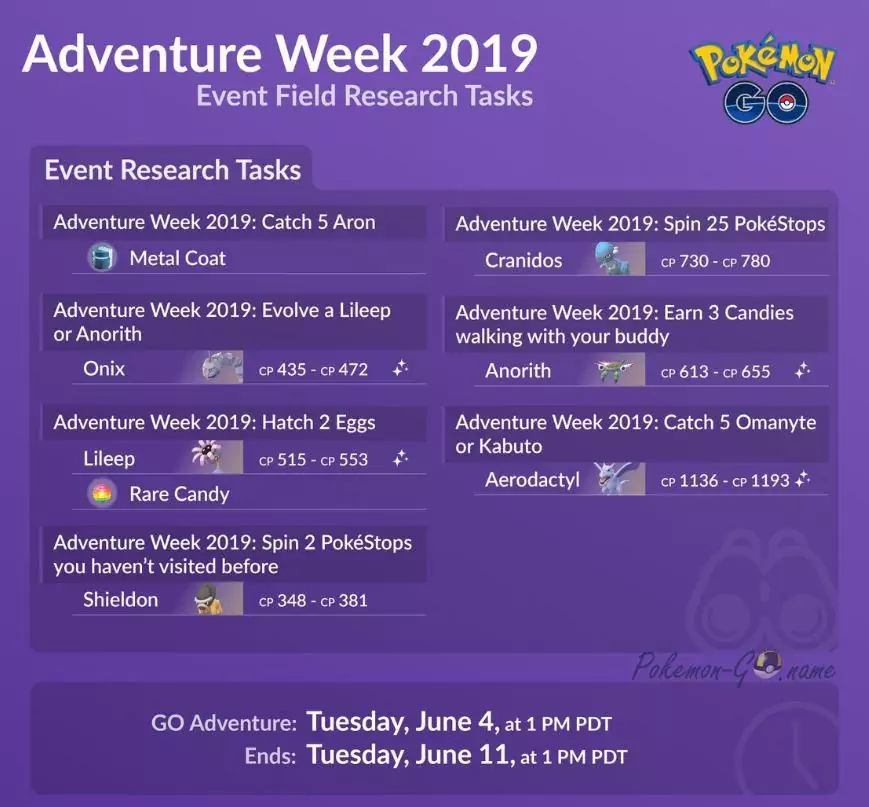 Adventure Week 2019
Event Field Research Tasks

Pokémon GO

Event Research Tasks

Adventure Week 2019: Catch 5 Aron
Metal Coat

Adventure Week 2019: Evolve a Lileep or Anorith
Onix CP 435 - CP 472

Adventure Week 2019: Hatch 2 Eggs
Lileep CP 515 - CP 553
Rare Candy

Adventure Week 2019: Spin 2 PokéStops you haven't visited before
Shieldon CP 348 - CP 381

Adventure Week 2019: Spin 25 PokéStops
Cranidos CP 730 - CP 780

Adventure Week 2019: Earn 3 Candies walking with your buddy
Anorith CP 613 - CP 655

Adventure Week 2019: Catch 5 Omanyte or Kabuto
Aerodactyl CP 1136 - CP 1193

Pokemon-GO.name

GO Adventure: Tuesday, June 4, at 1 PM PDT
Ends: Tuesday, June 11, at 1 PM PDT